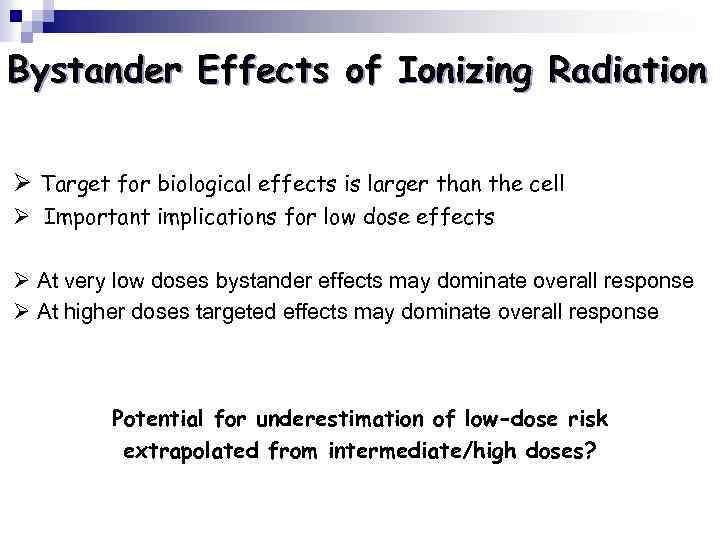 Bystander Effects of Ionizing Radiation

➢ Target for biological effects is larger than the cell
➢ Important implications for low dose effects

➢ At very low doses bystander effects may dominate overall response
➢ At higher doses targeted effects may dominate overall response

Potential for underestimation of low-dose risk extrapolated from intermediate/high doses?